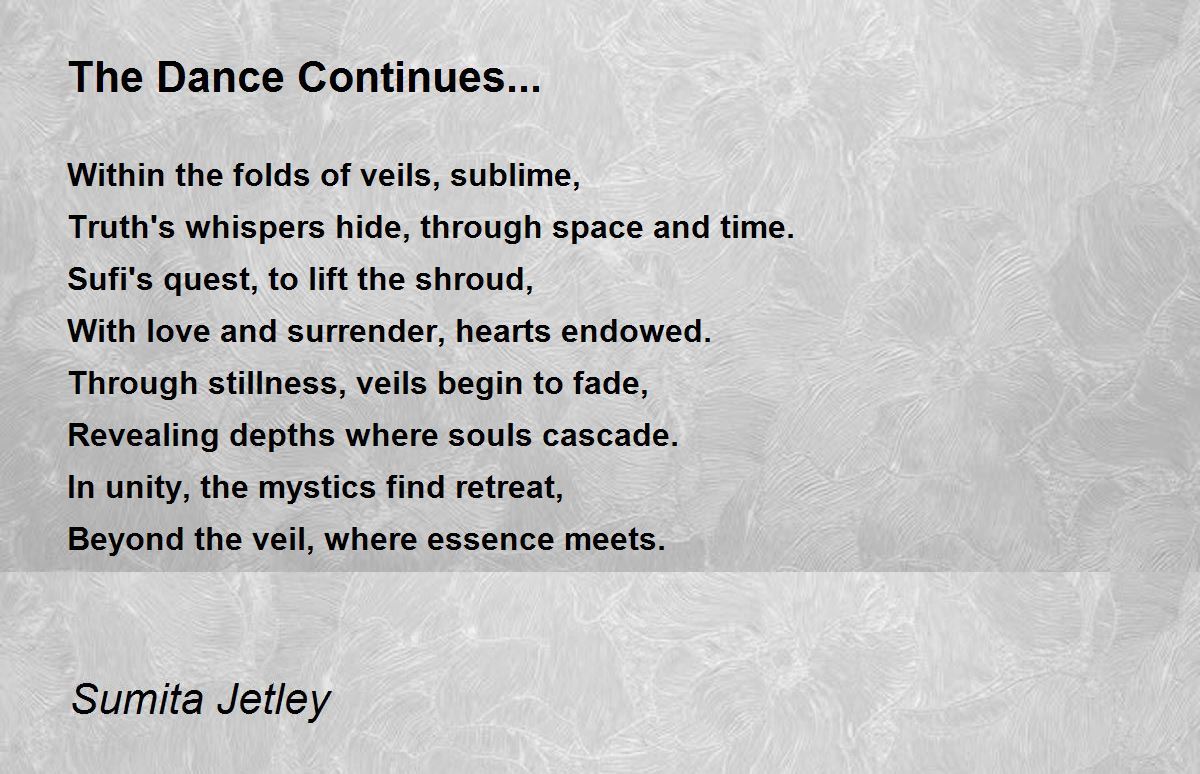 The Dance Continues...

Within the folds of veils, sublime,
Truth's whispers hide, through space and time.
Sufi's quest, to lift the shroud,
With love and surrender, hearts endowed.
Through stillness, veils begin to fade,
Revealing depths where souls cascade.
In unity, the mystics find retreat,
Beyond the veil, where essence meets.

Sumita Jetley